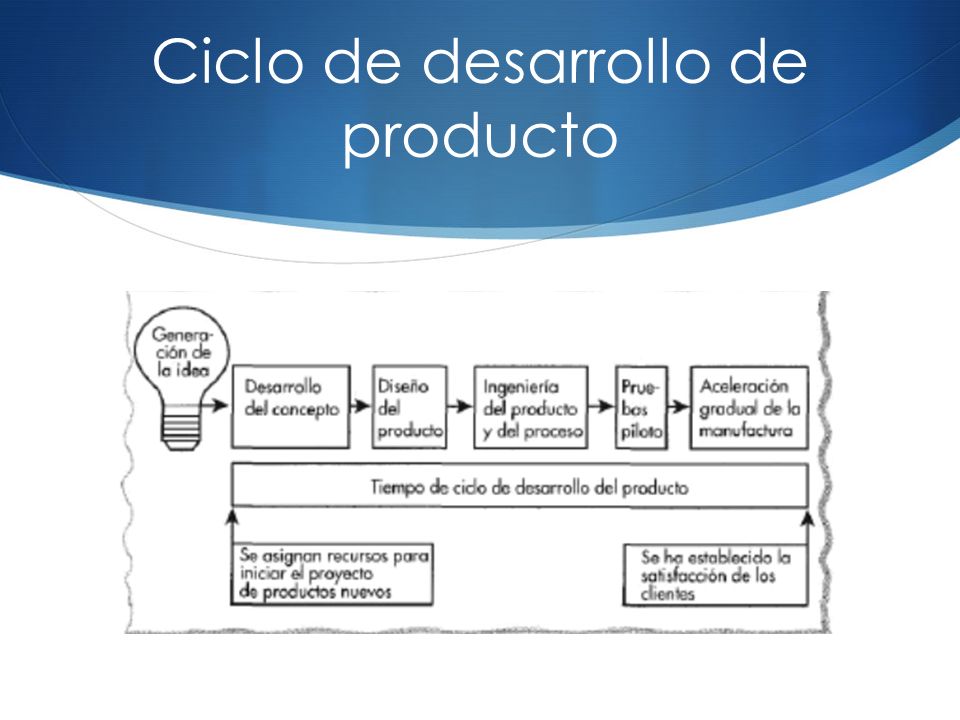 Ciclo de desarrollo de producto

Generación de la idea

Desarrollo del concepto

Diseño del producto

Ingeniería del producto y del proceso

Pruebas piloto

Aceleración gradual de la manufactura

Tiempo de ciclo de desarrollo del producto

Se asignan recursos para iniciar el proyecto de productos nuevos

Se ha establecido la satisfacción de los clientes